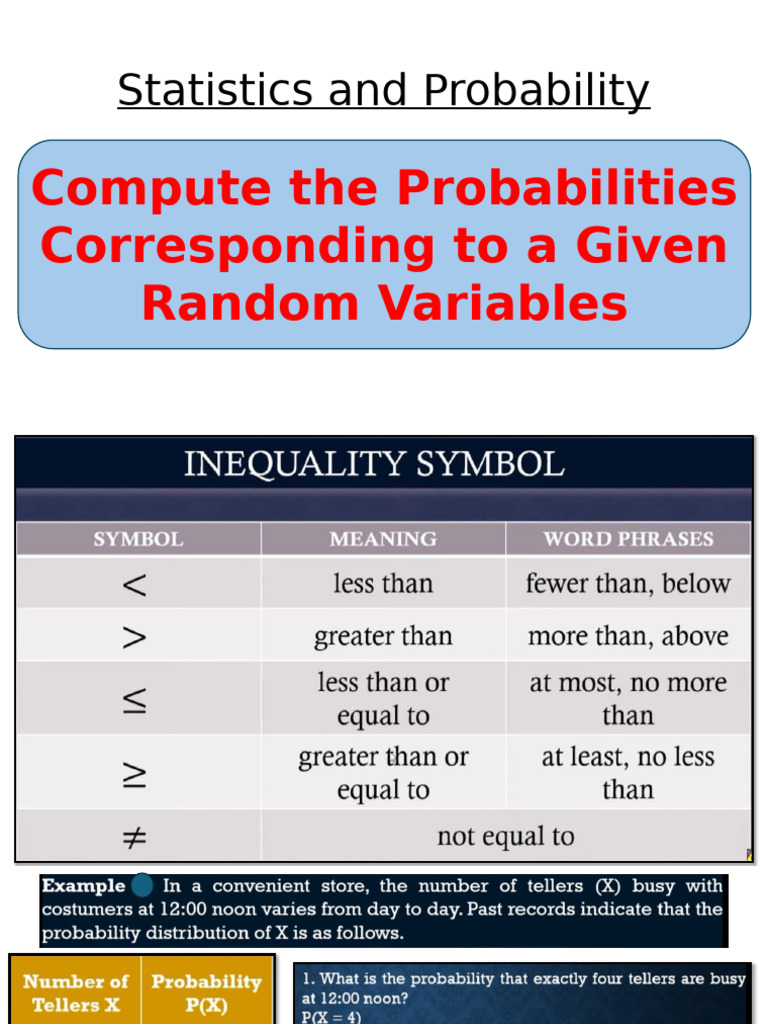 Statistics and Probability

Compute the Probabilities Corresponding to a Given Random Variables

INEQUALITY SYMBOL

| SYMBOL | MEANING | WORD PHRASES |
|---|---|---|
| $<$ | less than | fewer than, below |
| $>$ | greater than | more than, above |
| $\leq$ | less than or equal to | at most, no more than |
| $\geq$ | greater than or equal to | at least, no less than |
| $\neq$ | not equal to | |

Example In a convenient store, the number of tellers (X) busy with costumers at 12:00 noon varies from day to day. Past records indicate that the probability distribution of X is as follows.

| Number of Tellers X | Probability P(X) |
|---|---|

1. What is the probability that exactly four tellers are busy at 12:00 noon?
P(X = 4)